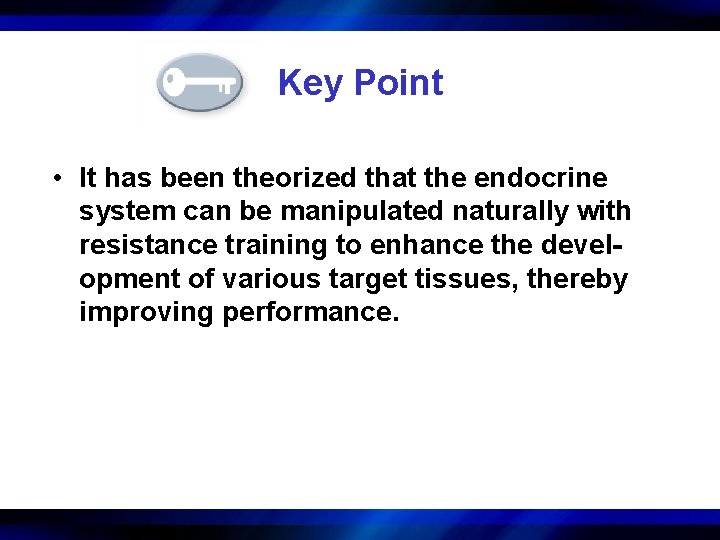 Key Point

• It has been theorized that the endocrine system can be manipulated naturally with resistance training to enhance the development of various target tissues, thereby improving performance.